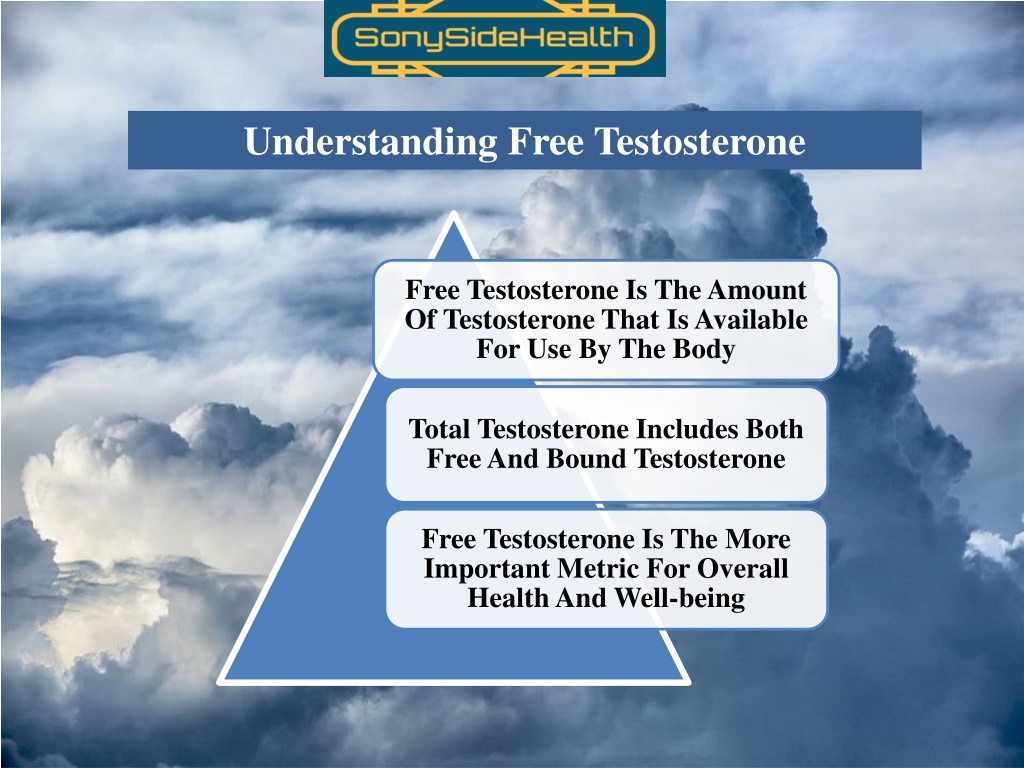 SonySideHealth

Understanding Free Testosterone

Free Testosterone Is The Amount Of Testosterone That Is Available For Use By The Body

Total Testosterone Includes Both Free And Bound Testosterone

Free Testosterone Is The More Important Metric For Overall Health And Well-being